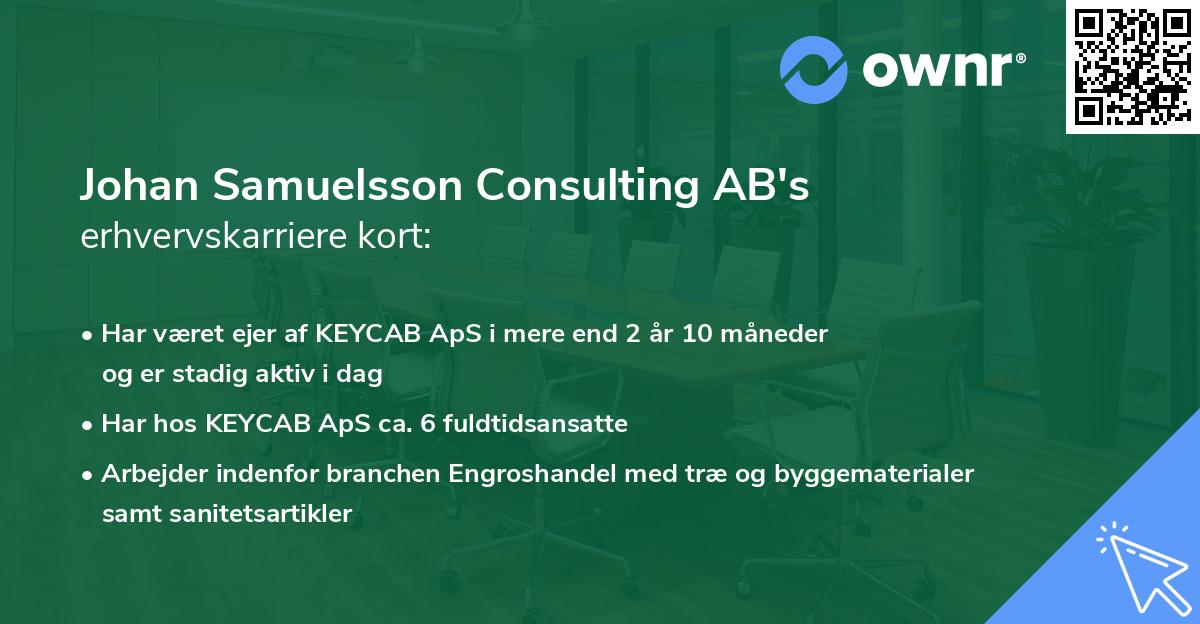 ownr®

Johan Samuelsson Consulting AB's
erhvervskarriere kort:

• Har været ejer af KEYCAB ApS i mere end 2 år 10 måneder og er stadig aktiv i dag
• Har hos KEYCAB ApS ca. 6 fuldtidsansatte
• Arbejder indenfor branchen Engroshandel med træ og byggematerialer samt sanitetsartikler